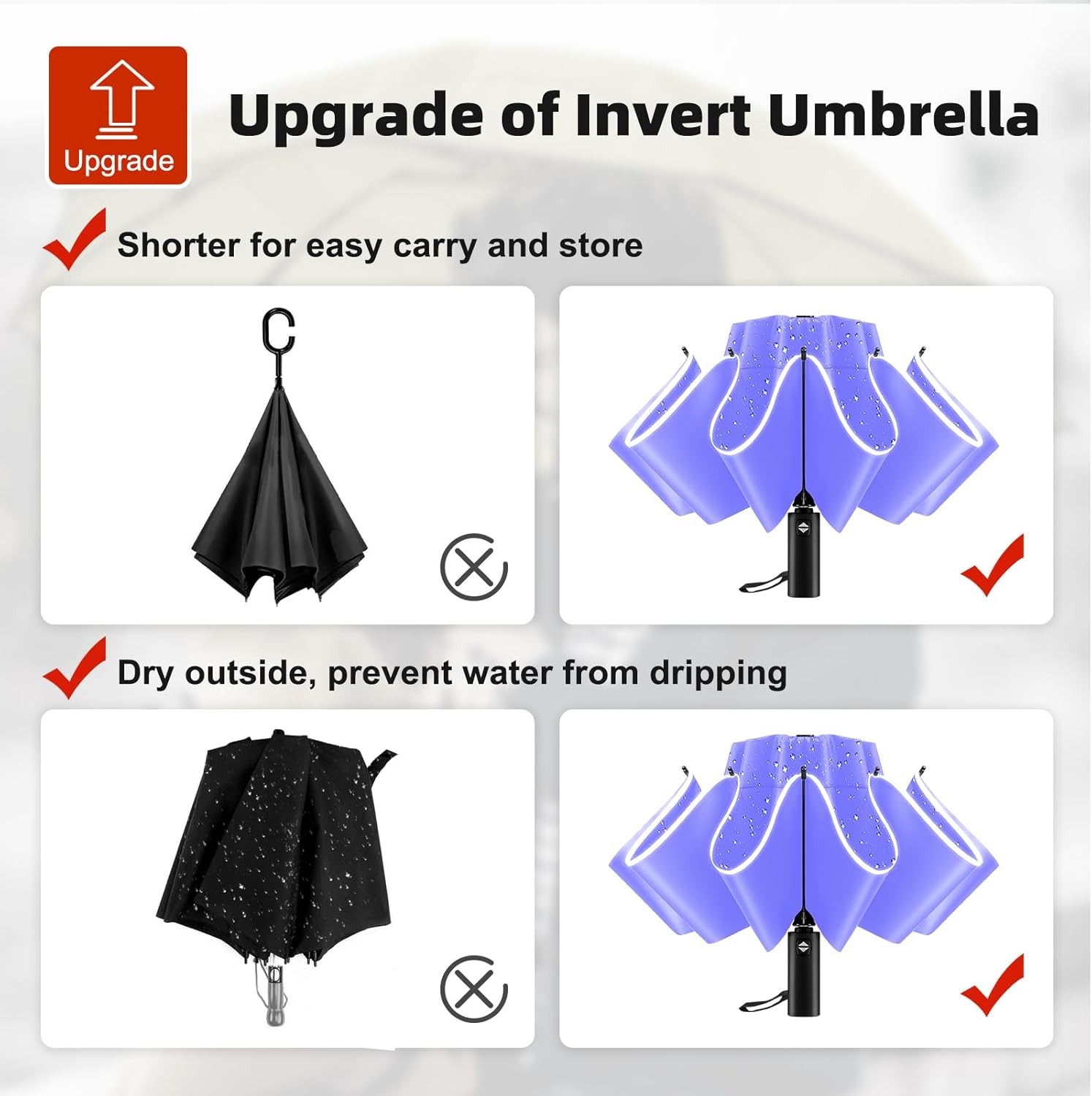 Upgrade

Upgrade of Invert Umbrella

Shorter for easy carry and store

Dry outside, prevent water from dripping